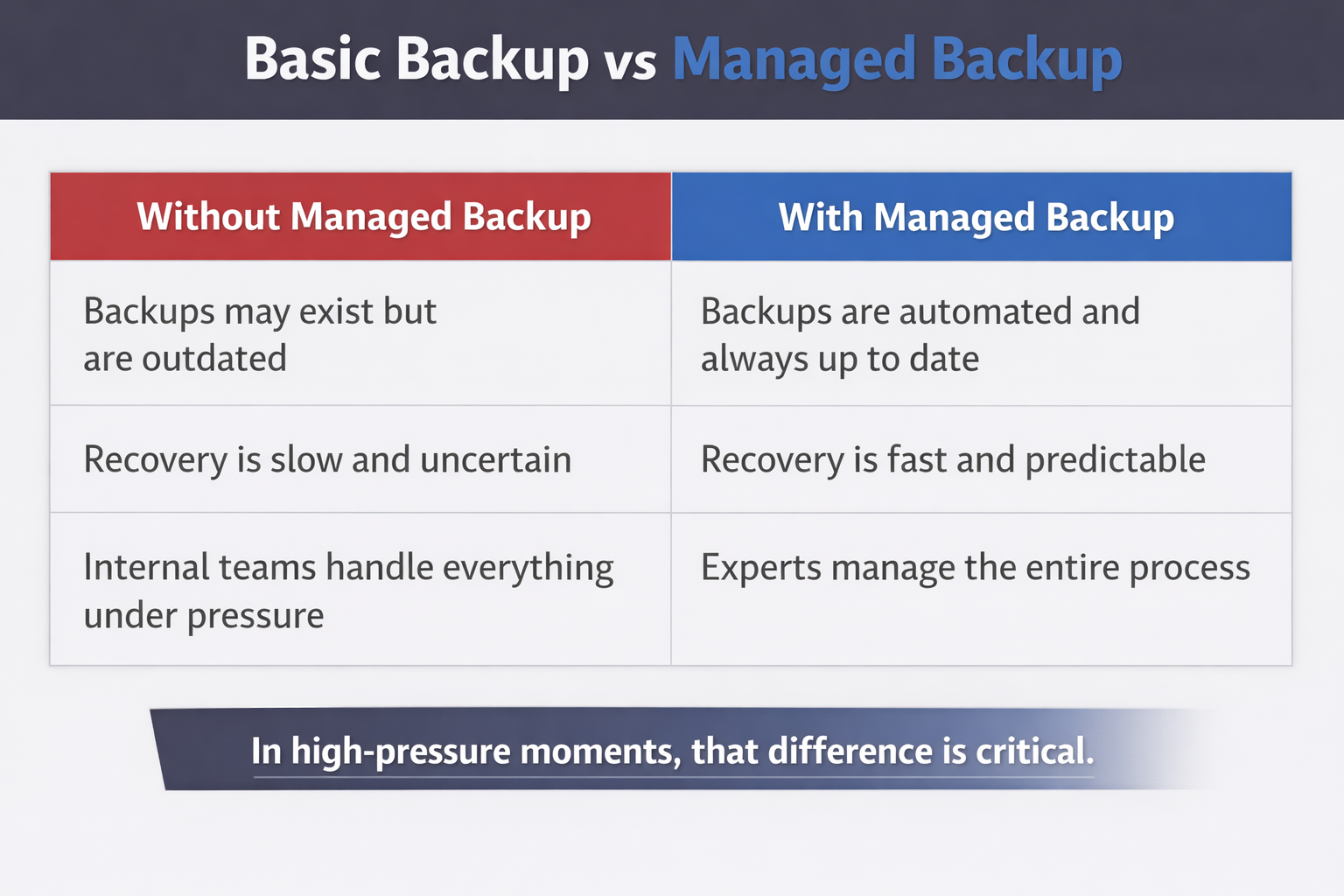 Basic Backup vs Managed Backup

| Without Managed Backup | With Managed Backup |
|---|---|
| Backups may exist but are outdated | Backups are automated and always up to date |
| Recovery is slow and uncertain | Recovery is fast and predictable |
| Internal teams handle everything under pressure | Experts manage the entire process |

In high-pressure moments, that difference is critical.